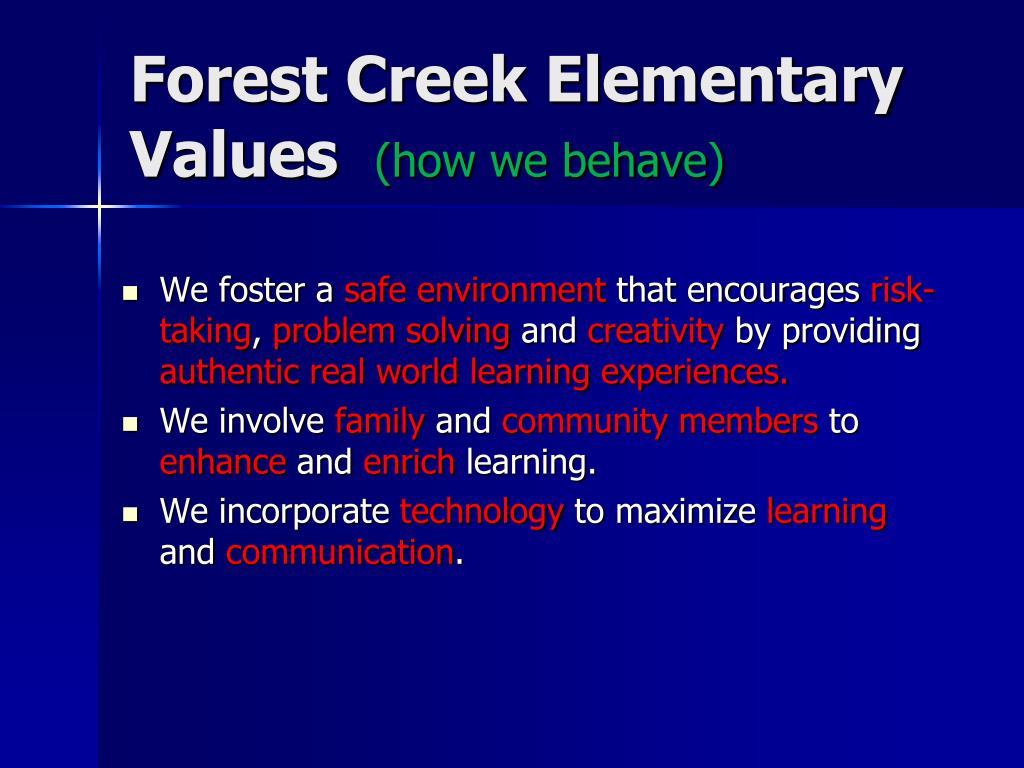 Forest Creek Elementary Values (how we behave)

- We foster a safe environment that encourages risk-taking, problem solving and creativity by providing authentic real world learning experiences.
- We involve family and community members to enhance and enrich learning.
- We incorporate technology to maximize learning and communication.